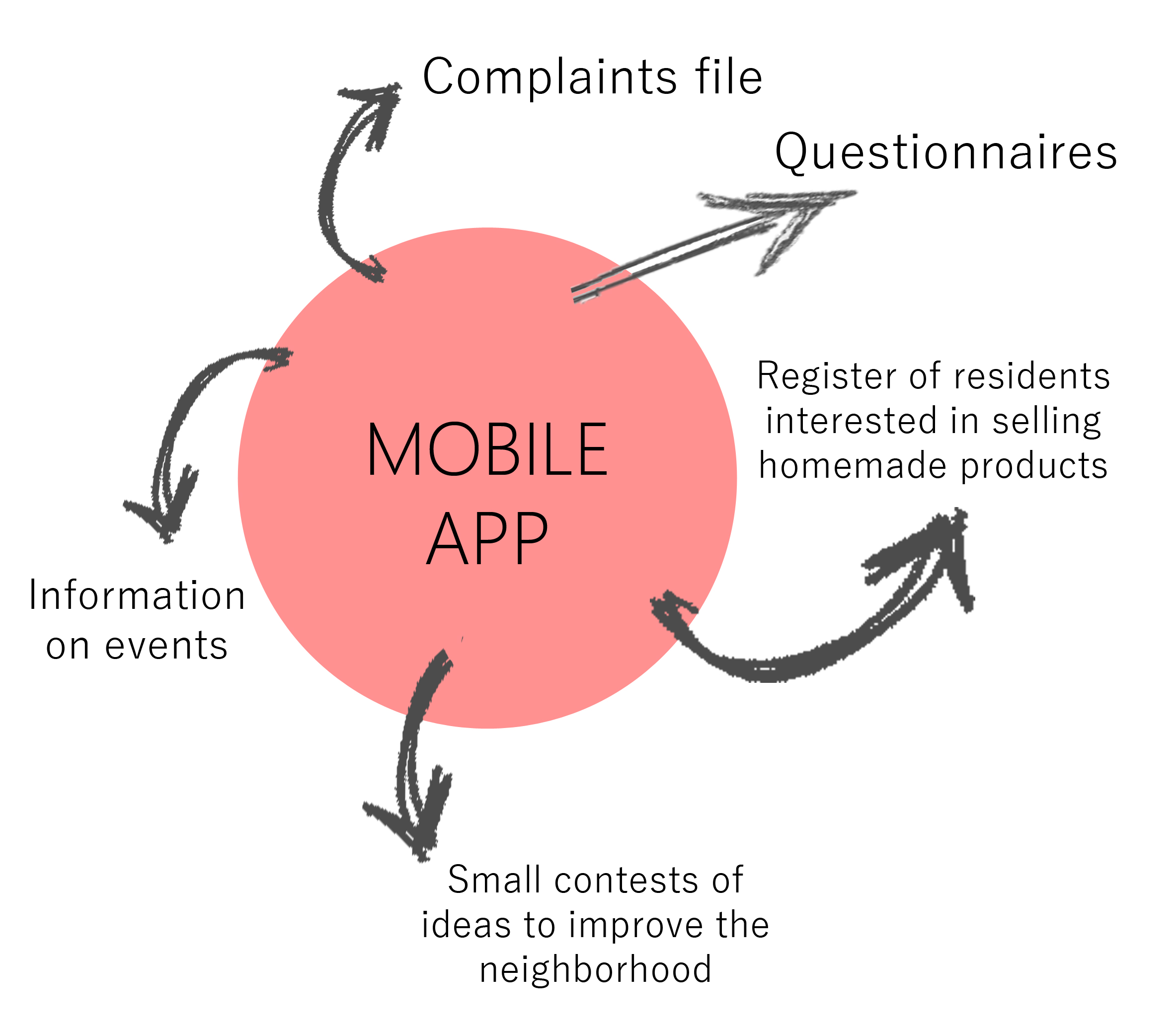 Complaints file

Questionnaires

MOBILE APP

Register of residents interested in selling homemade products

Information on events

Small contests of ideas to improve the neighborhood